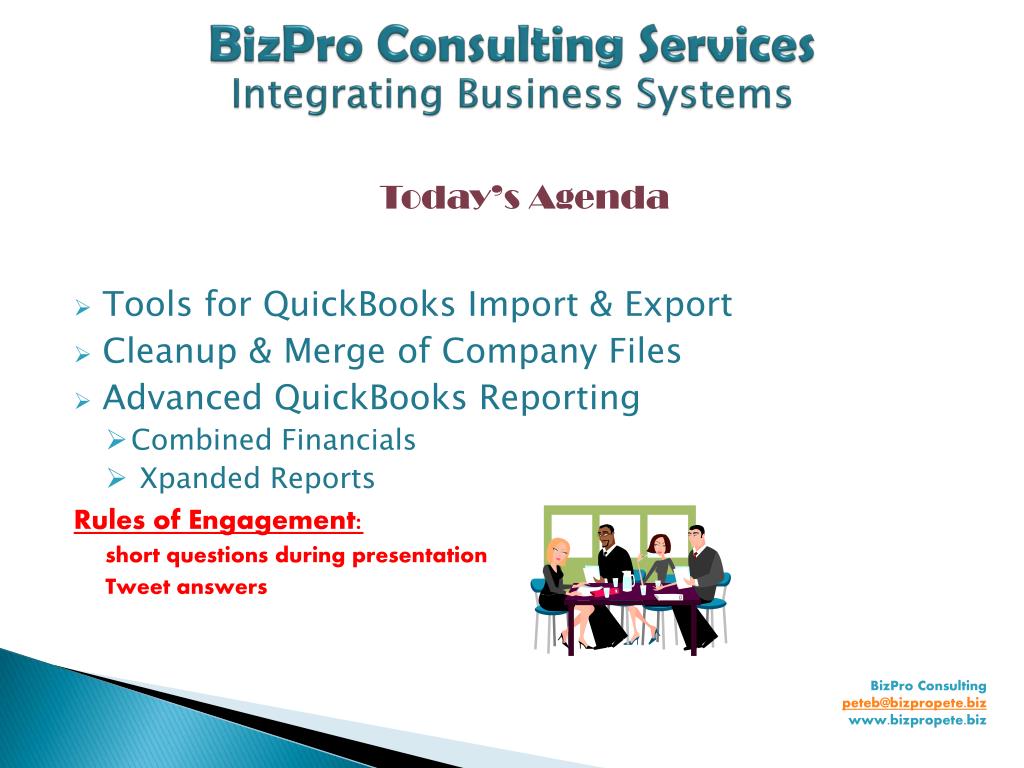 BizPro Consulting Services
Integrating Business Systems

Today's Agenda

➢ Tools for QuickBooks Import & Export
➢ Cleanup & Merge of Company Files
➢ Advanced QuickBooks Reporting
➢ Combined Financials
➢ Xpanded Reports

Rules of Engagement:
short questions during presentation
Tweet answers

BizPro Consulting
peteb@bizpropete.biz
www.bizpropete.biz